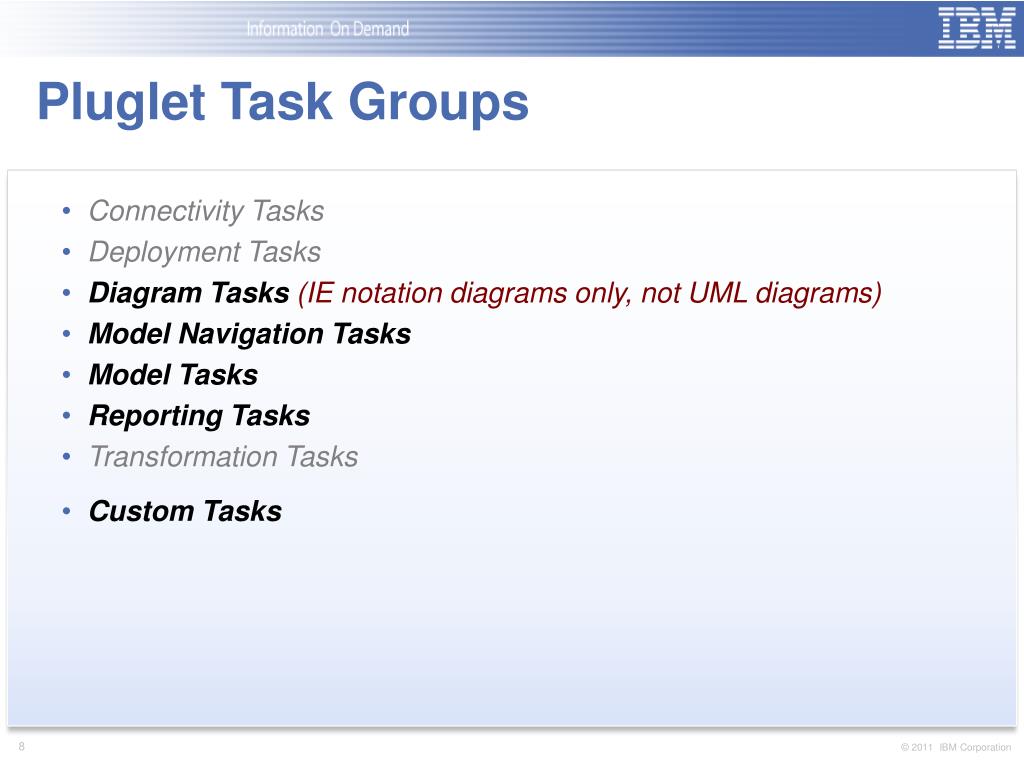 Information On Demand

IBM

Pluglet Task Groups

• Connectivity Tasks
• Deployment Tasks
• Diagram Tasks (IE notation diagrams only, not UML diagrams)
• Model Navigation Tasks
• Model Tasks
• Reporting Tasks
• Transformation Tasks
• Custom Tasks

8

© 2011 IBM Corporation